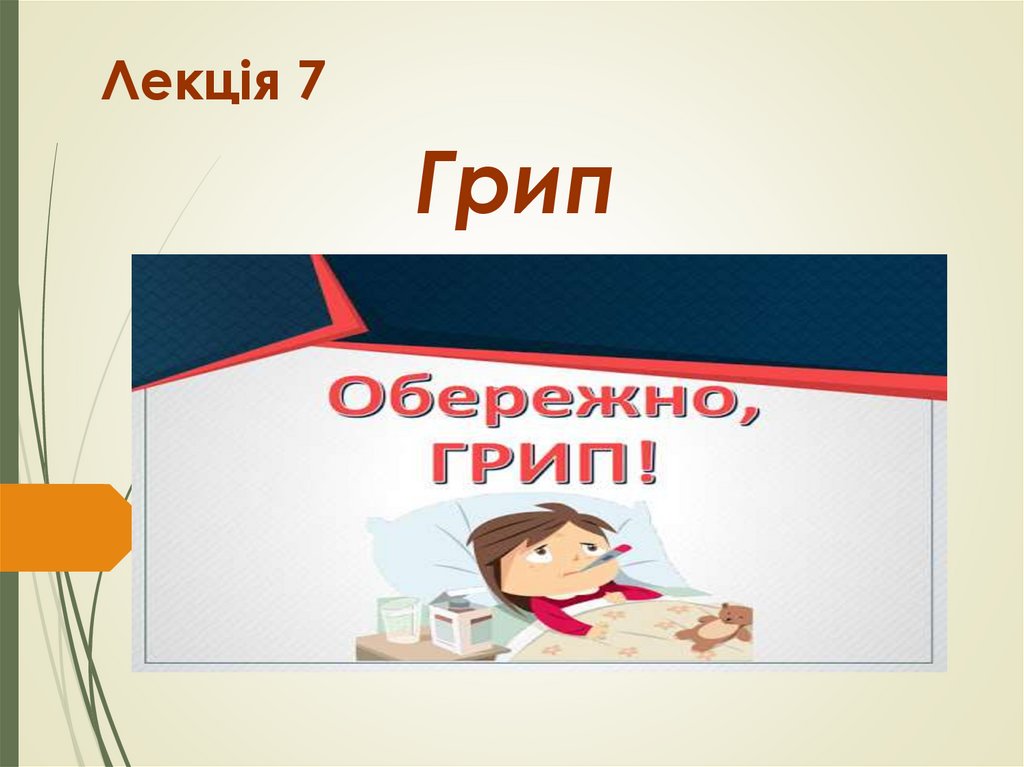 Лекція 7

Грип

Обережно, ГРИП!